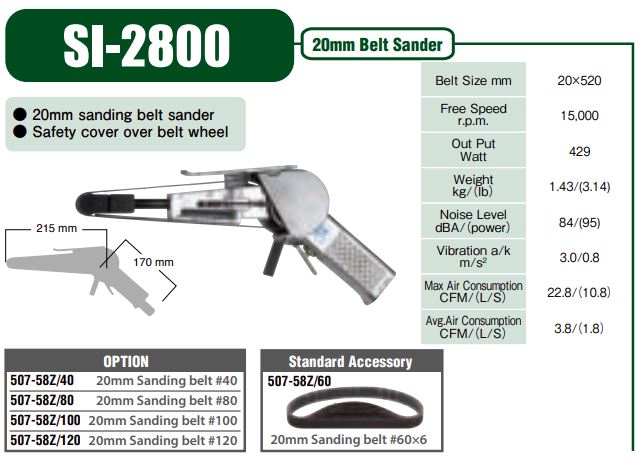 SI-2800

20mm Belt Sander

● 20mm sanding belt sander
● Safety cover over belt wheel

215 mm

170 mm

| Belt Size mm | 20×520 |
|---|---|
| Free Speed r.p.m. | 15,000 |
| Out Put Watt | 429 |
| Weight kg/(lb) | 1.43/(3.14) |
| Noise Level dBA/(power) | 84/(95) |
| Vibration a/k $m/s^2$ | 3.0/0.8 |
| Max Air Consumption CFM/(L/S) | 22.8/(10.8) |
| Avg.Air Consumption CFM/(L/S) | 3.8/(1.8) |

| OPTION | |
|---|---|
| 507-58Z/40 | 20mm Sanding belt #40 |
| 507-58Z/80 | 20mm Sanding belt #80 |
| 507-58Z/100 | 20mm Sanding belt #100 |
| 507-58Z/120 | 20mm Sanding belt #120 |

Standard Accessory
507-58Z/60
20mm Sanding belt #60×6